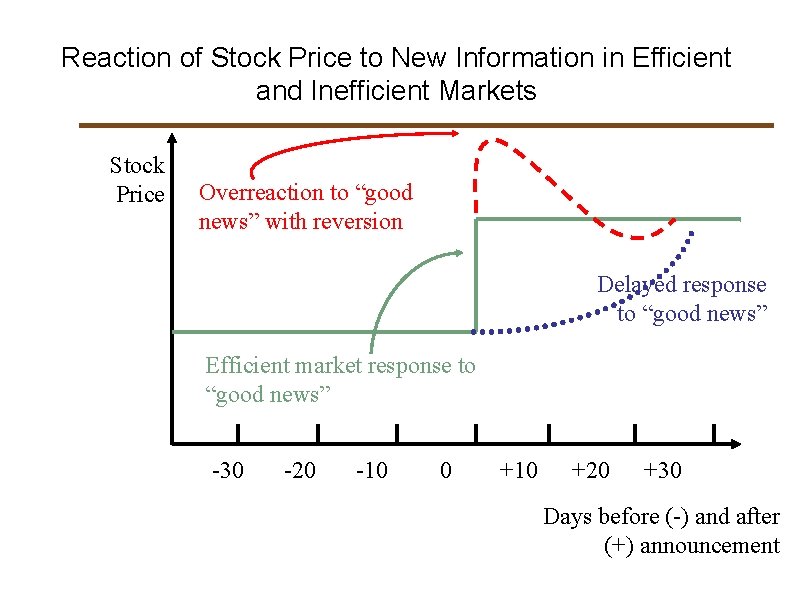 Reaction of Stock Price to New Information in Efficient and Inefficient Markets

Stock Price

Overreaction to “good news” with reversion

Delayed response to “good news”

Efficient market response to “good news”

-30 -20 -10 0 +10 +20 +30

Days before (-) and after (+) announcement